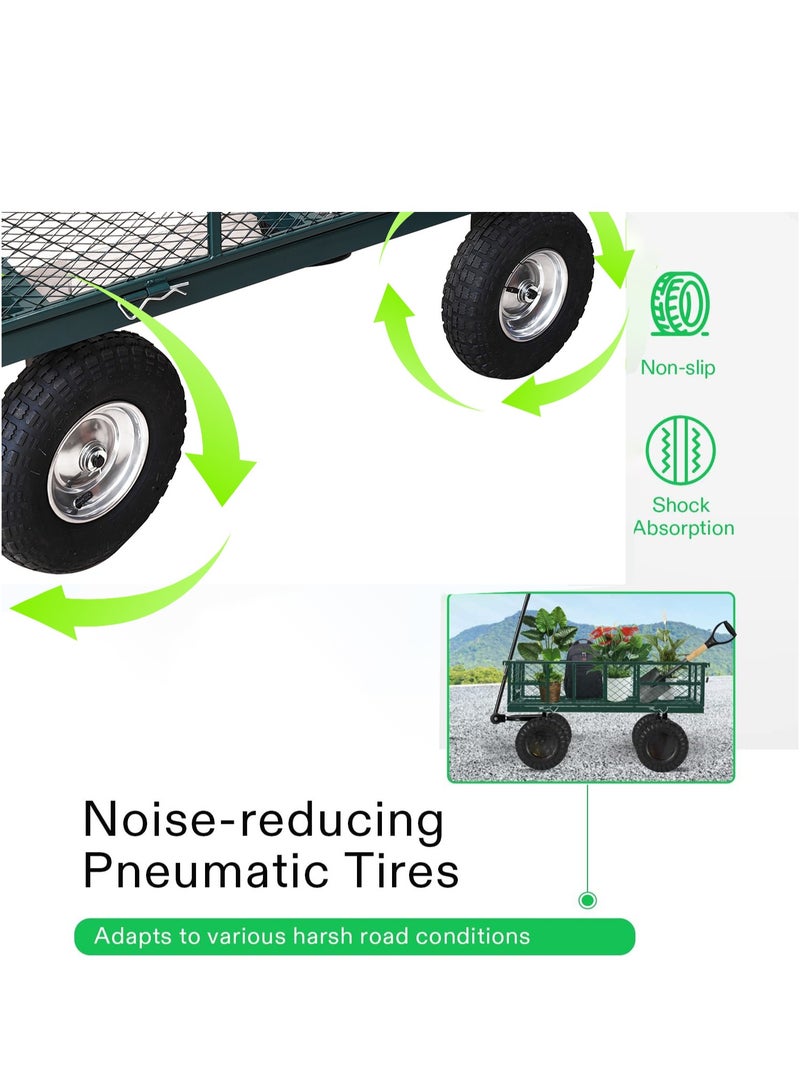 Non-slip

Shock Absorption

Noise-reducing Pneumatic Tires

Adapts to various harsh road conditions